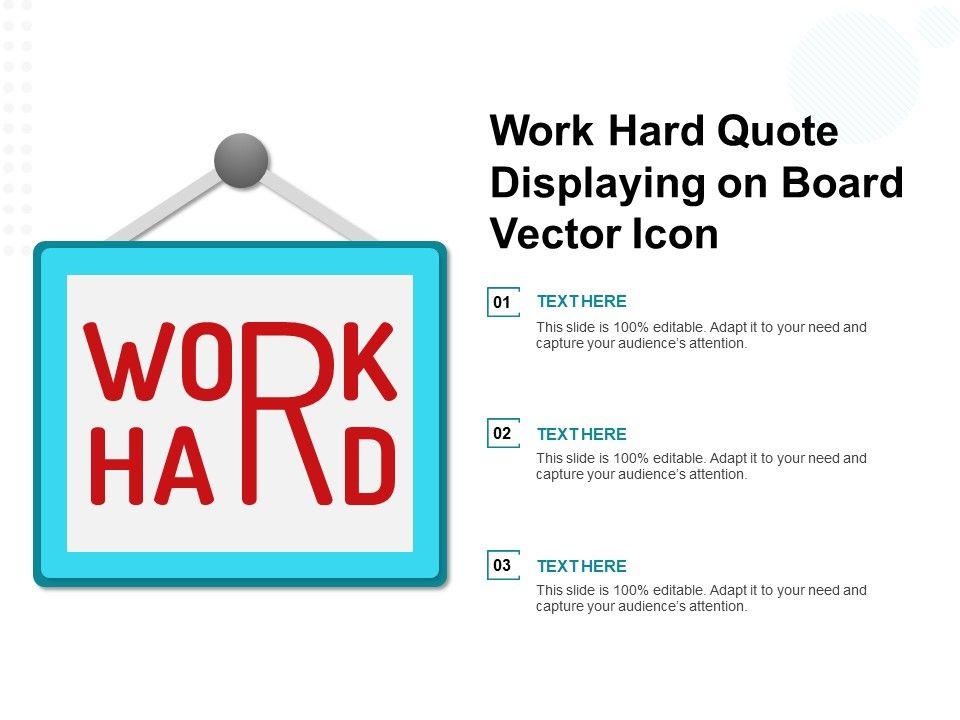 WORK HARD

Work Hard Quote Displaying on Board Vector Icon

01 TEXT HERE
This slide is 100% editable. Adapt it to your need and capture your audience's attention.

02 TEXT HERE
This slide is 100% editable. Adapt it to your need and capture your audience's attention.

03 TEXT HERE
This slide is 100% editable. Adapt it to your need and capture your audience's attention.